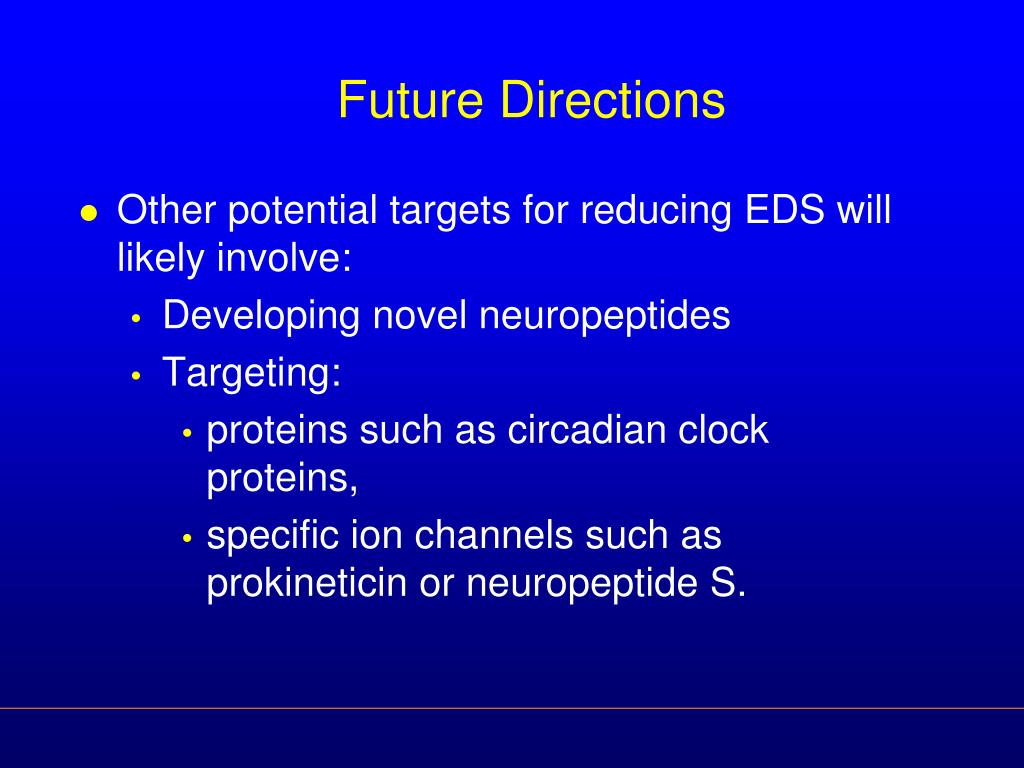 Future Directions

- Other potential targets for reducing EDS will likely involve:
  - Developing novel neuropeptides
  - Targeting:
    - proteins such as circadian clock proteins,
    - specific ion channels such as prokineticin or neuropeptide S.